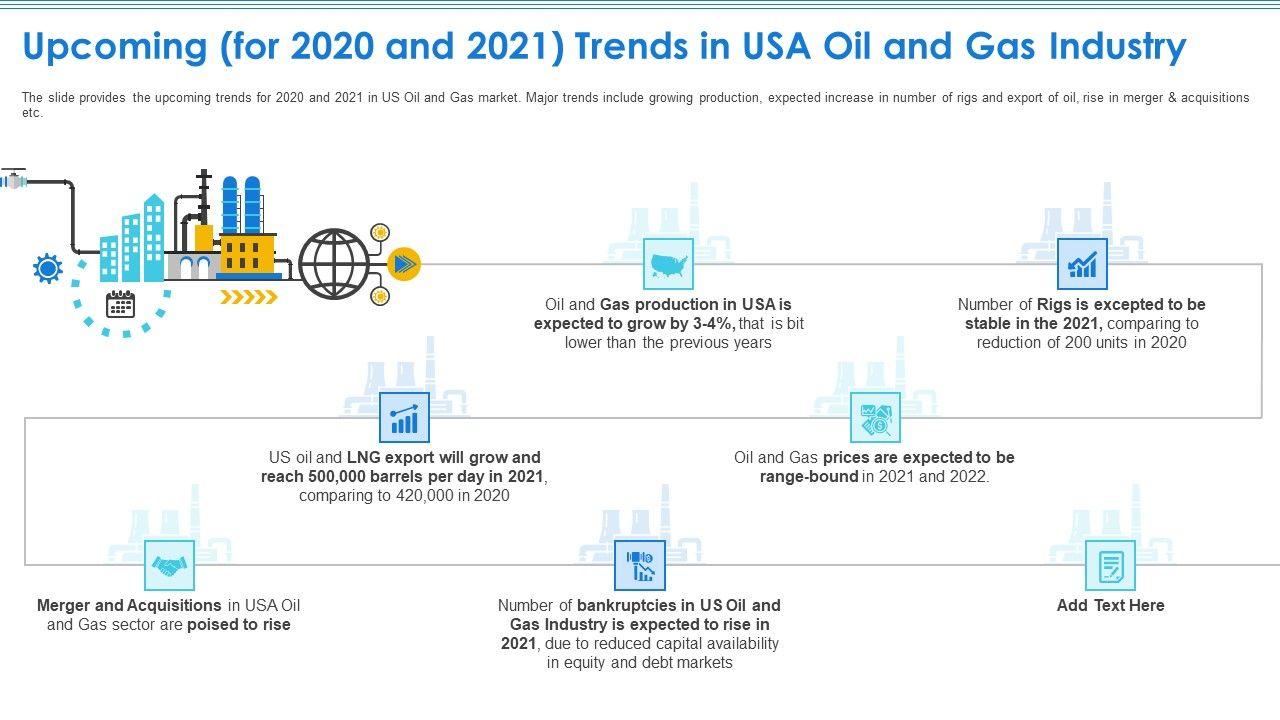 Upcoming (for 2020 and 2021) Trends in USA Oil and Gas Industry

The slide provides the upcoming trends for 2020 and 2021 in US Oil and Gas market. Major trends include growing production, expected increase in number of rigs and export of oil, rise in merger & acquisitions etc.

Oil and Gas production in USA is expected to grow by 3-4%, that is bit lower than the previous years

Number of Rigs is excepted to be stable in the 2021, comparing to reduction of 200 units in 2020

US oil and LNG export will grow and reach 500,000 barrels per day in 2021, comparing to 420,000 in 2020

Oil and Gas prices are expected to be range-bound in 2021 and 2022.

Merger and Acquisitions in USA Oil and Gas sector are poised to rise

Number of bankruptcies in US Oil and Gas Industry is expected to rise in 2021, due to reduced capital availability in equity and debt markets

Add Text Here